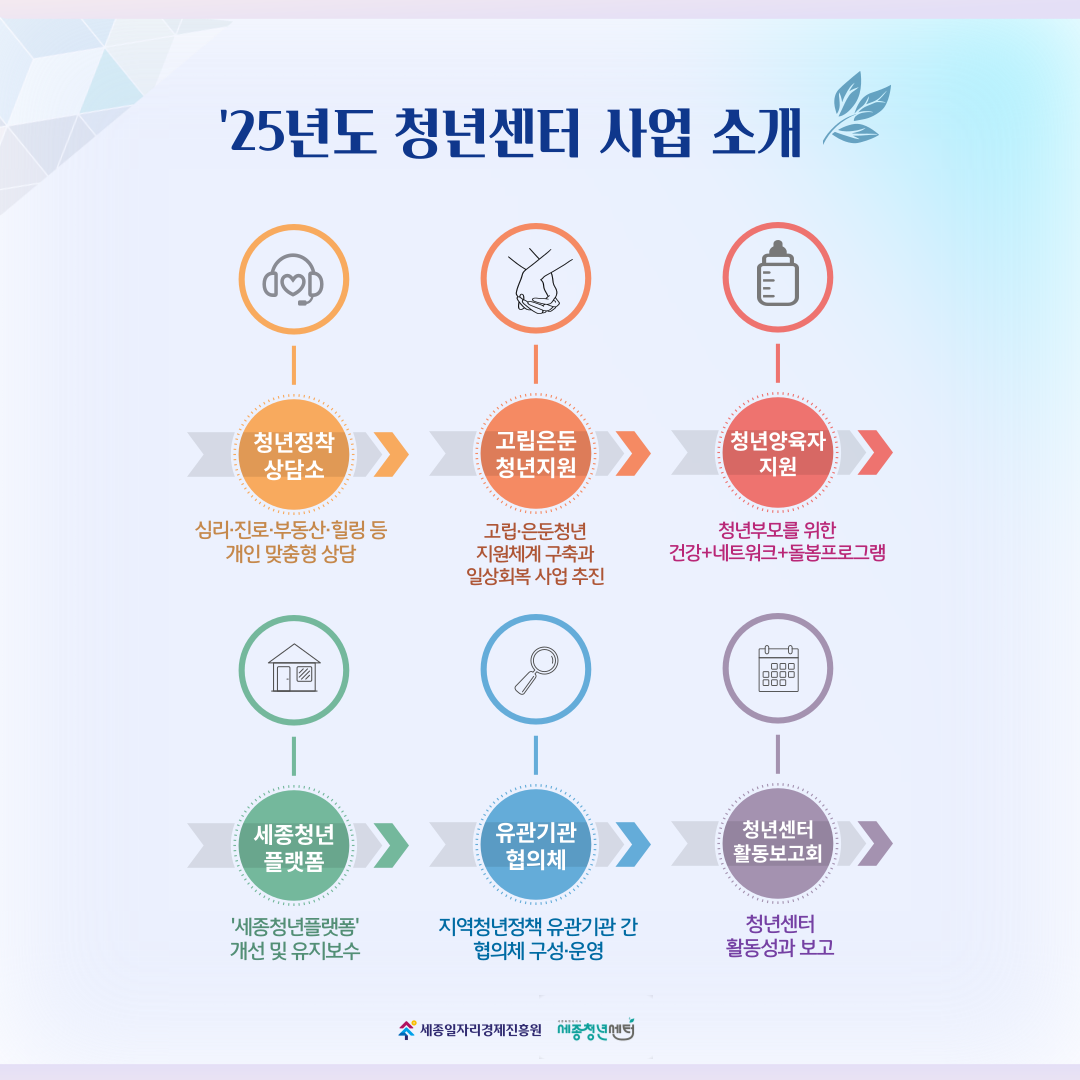 '25년도 청년센터 사업 소개

청년정착 상담소

심리·진로·부동산·힐링 등 개인 맞춤형 상담

고립은둔 청년지원

고립·은둔청년 지원체계 구축과 일상회복 사업 추진

청년양육자 지원

청년부모를 위한 건강+네트워크+돌봄프로그램

세종청년 플랫폼

'세종청년플랫폼' 개선 및 유지보수

유관기관 협의체

지역청년정책 유관기관 간 협의체 구성·운영

청년센터 활동보고회

청년센터 활동성과 보고

세종일자리경제진흥원 세종청년센터